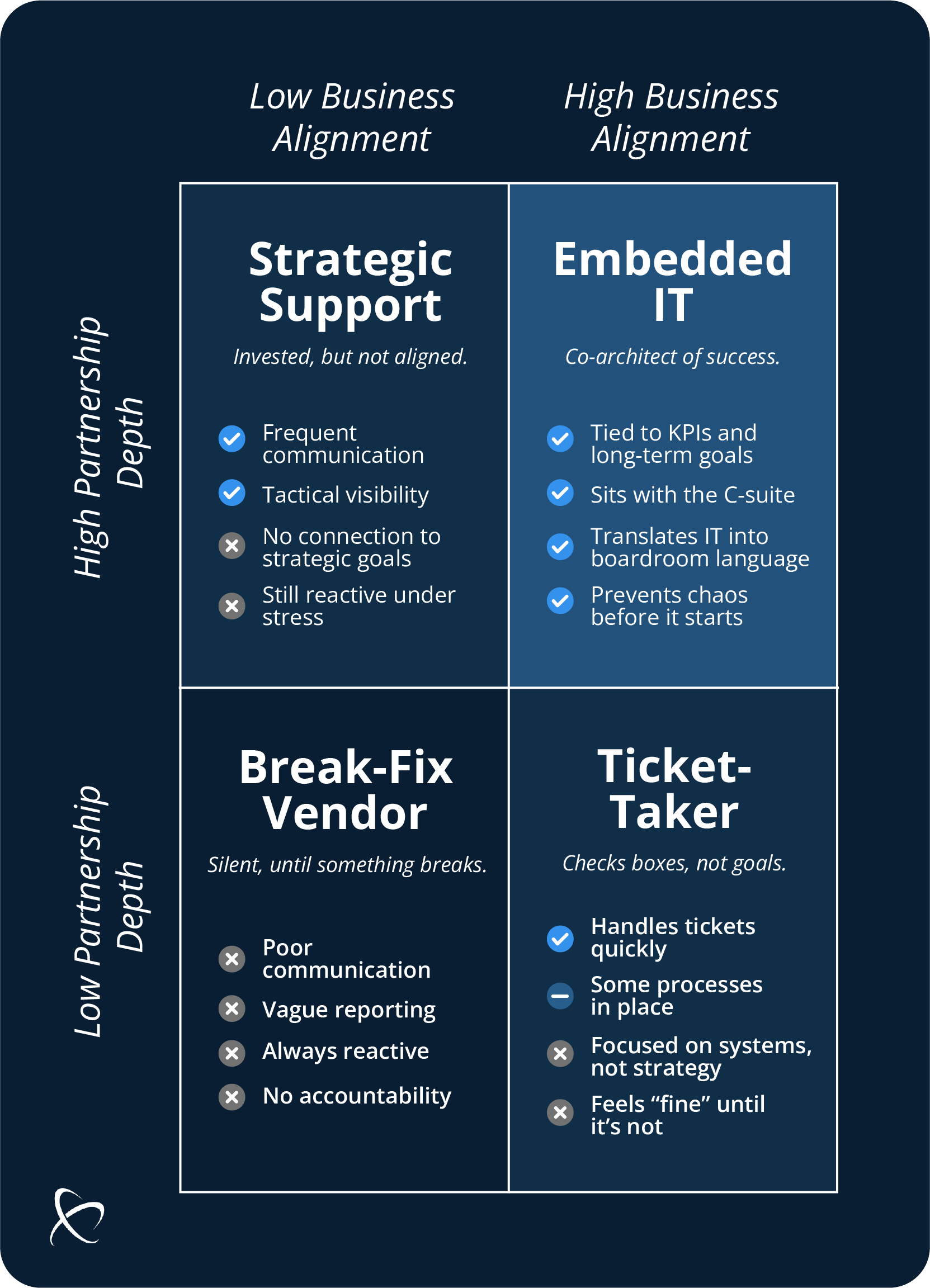 Low Business Alignment

High Business Alignment

High Partnership Depth

Strategic Support

Invested, but not aligned.

Frequent communication

Tactical visibility

No connection to strategic goals

Still reactive under stress

Embedded IT

Co-architect of success.

Tied to KPIs and long-term goals

Sits with the C-suite

Translates IT into boardroom language

Prevents chaos before it starts

Low Partnership Depth

Break-Fix Vendor

Silent, until something breaks.

Poor communication

Vague reporting

Always reactive

No accountability

Ticket-Taker

Checks boxes, not goals.

Handles tickets quickly

Some processes in place

Focused on systems, not strategy

Feels “fine” until it’s not